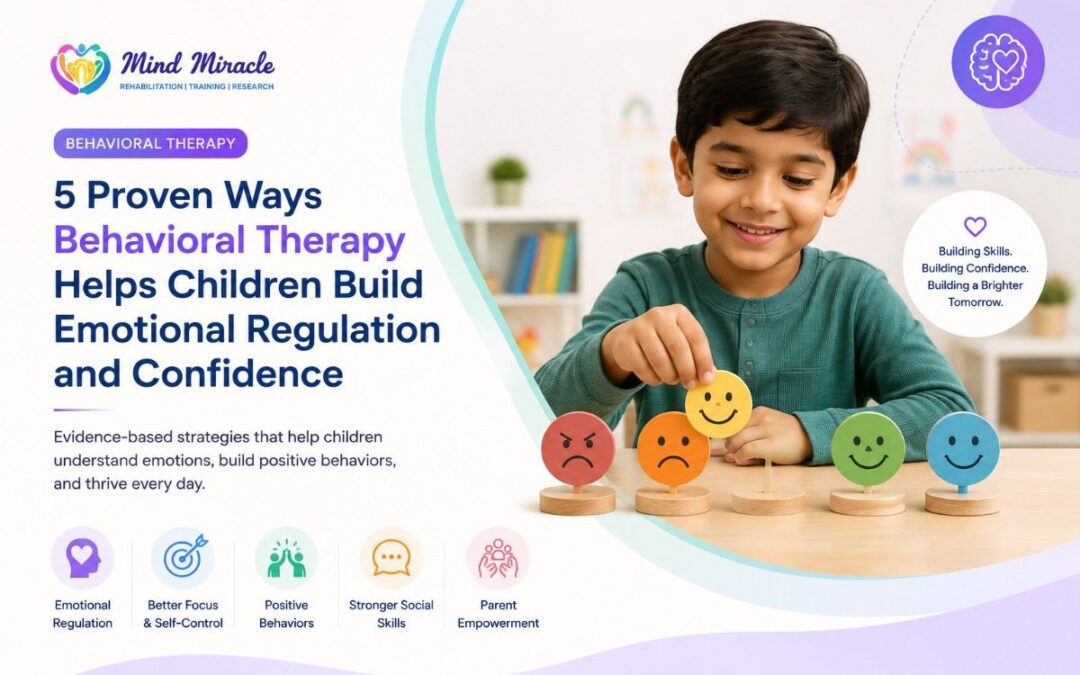 Mind Miracle
REHABILITATION | TRAINING | RESEARCH

BEHAVIORAL THERAPY

5 Proven Ways Behavioral Therapy Helps Children Build Emotional Regulation and Confidence

Evidence-based strategies that help children understand emotions, build positive behaviors, and thrive every day.

Emotional Regulation

Better Focus & Self-Control

Positive Behaviors

Stronger Social Skills

Parent Empowerment

Building Skills. Building Confidence. Building a Brighter Tomorrow.